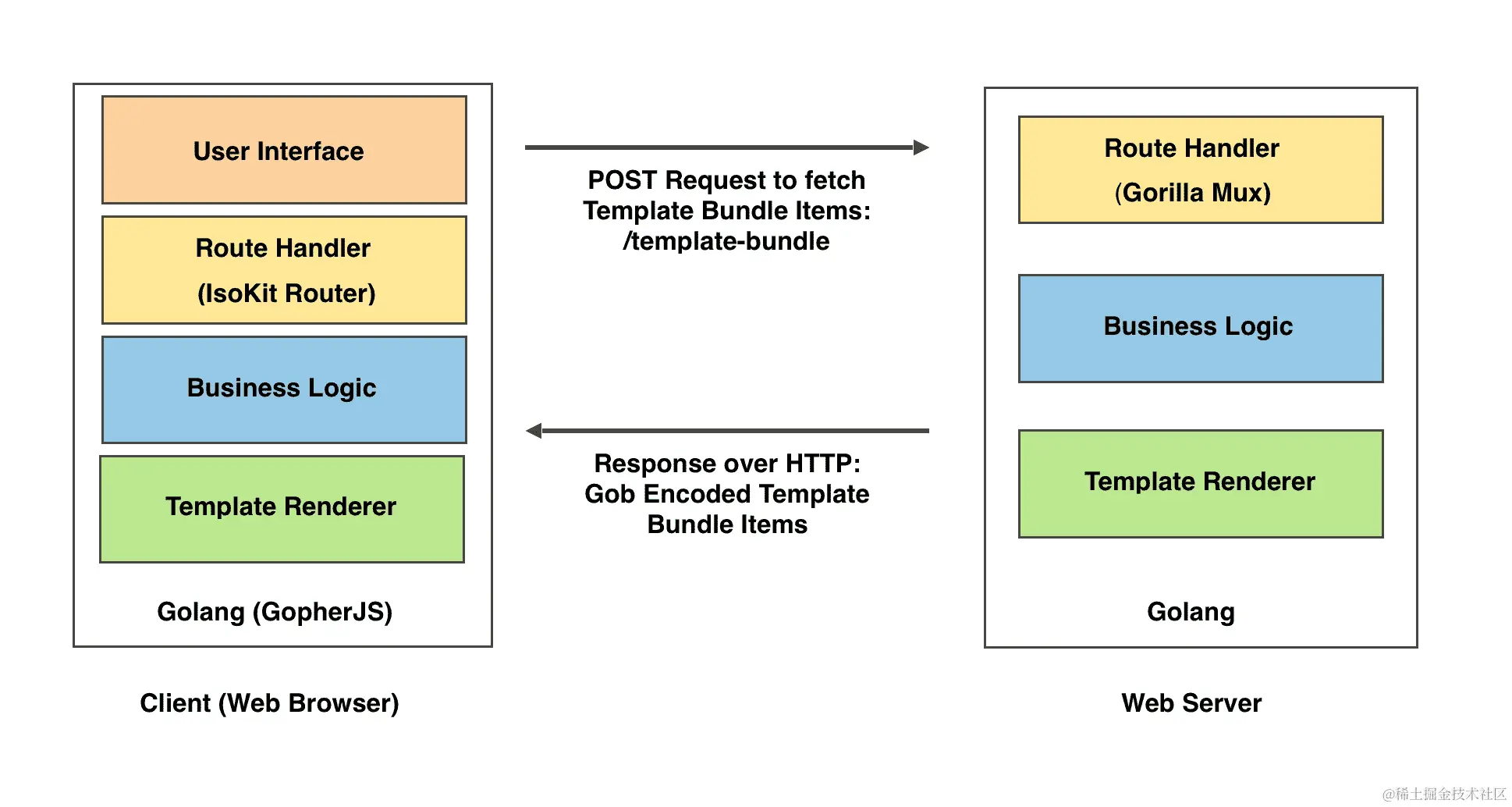 User Interface

Route Handler
(IsoKit Router)

Business Logic

Template Renderer

Golang (GopherJS)

Client (Web Browser)

POST Request to fetch Template Bundle Items: /template-bundle

Response over HTTP: Gob Encoded Template Bundle Items

Route Handler
(Gorilla Mux)

Business Logic

Template Renderer

Golang

Web Server

@稀土掘金技术社区